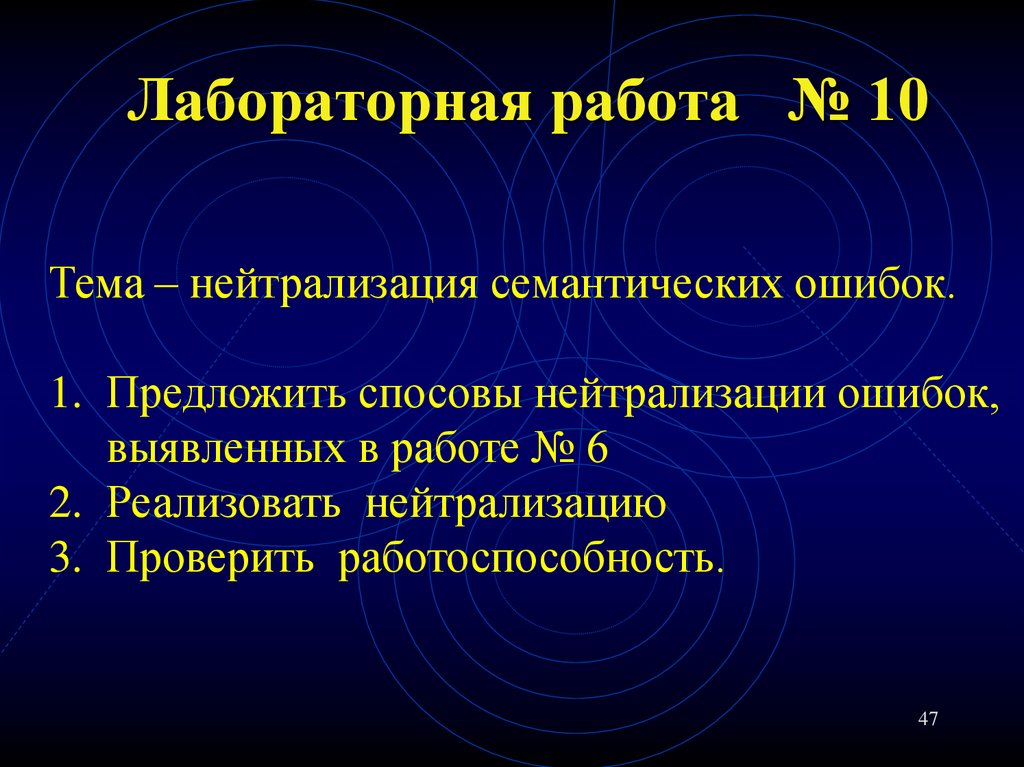 Лабораторная работа № 10

Тема – нейтрализация семантических ошибок.

1. Предложить способы нейтрализации ошибок, выявленных в работе № 6
2. Реализовать нейтрализацию
3. Проверить работоспособность.

47